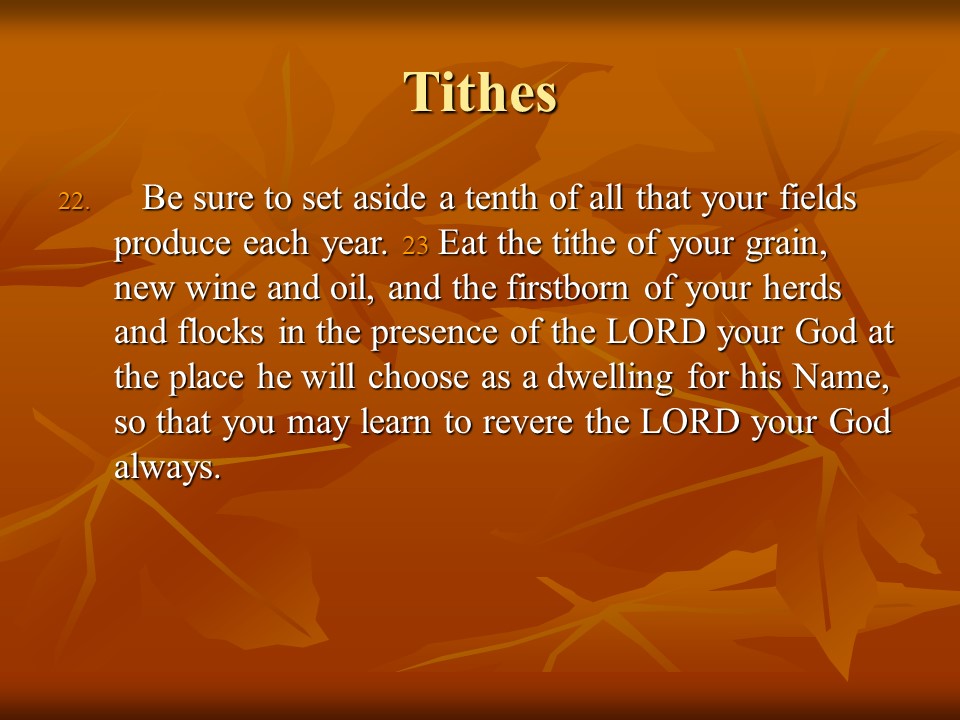 Tithes

22. Be sure to set aside a tenth of all that your fields produce each year. 23 Eat the tithe of your grain, new wine and oil, and the firstborn of your herds and flocks in the presence of the LORD your God at the place he will choose as a dwelling for his Name, so that you may learn to revere the LORD your God always.